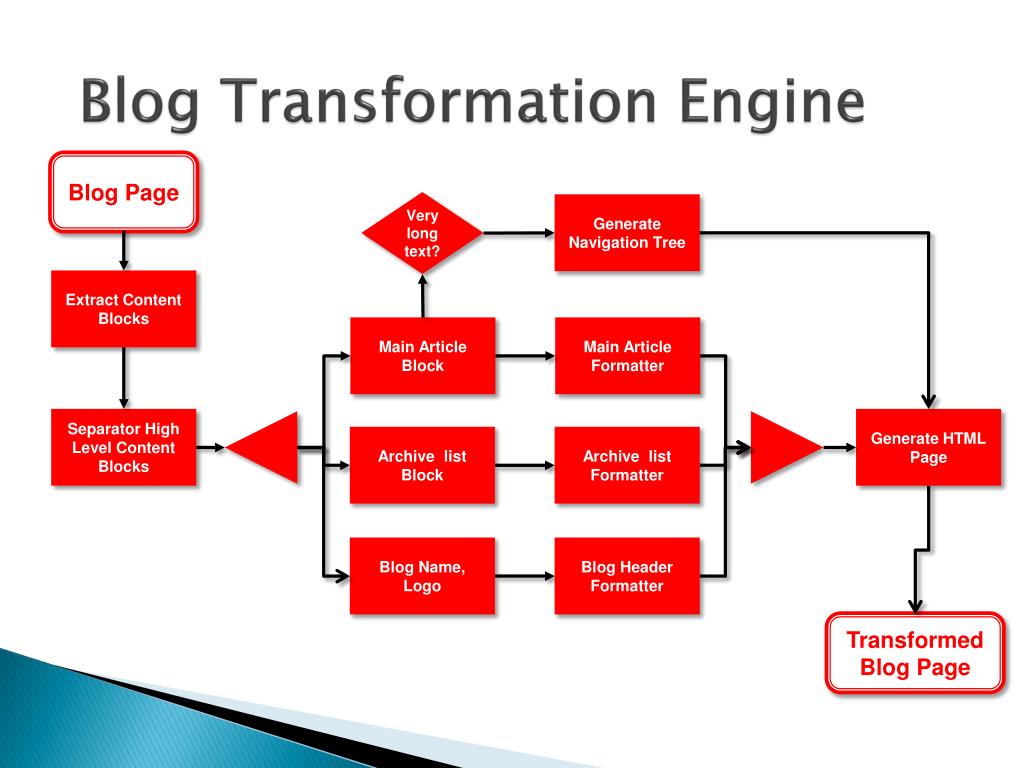 Blog Transformation Engine

Blog Page

Extract Content Blocks

Separator High Level Content Blocks

Very long text?

Generate Navigation Tree

Main Article Block

Main Article Formatter

Archive list Block

Archive list Formatter

Blog Name, Logo

Blog Header Formatter

Generate HTML Page

Transformed Blog Page